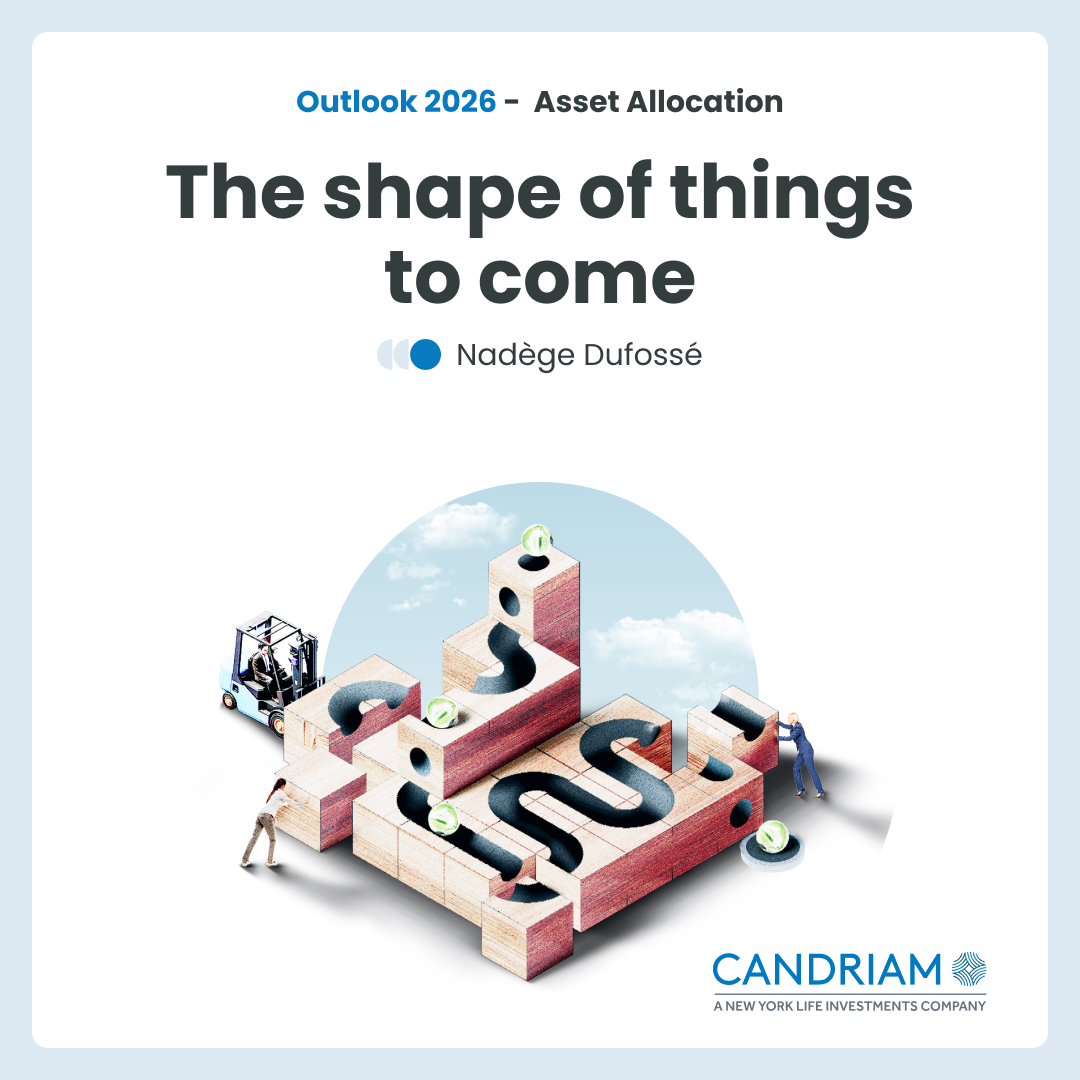 Outlook 2026 - Asset Allocation

The shape of things to come

Nadège Dufossé

CANDRIAM
A NEW YORK LIFE INVESTMENTS COMPANY